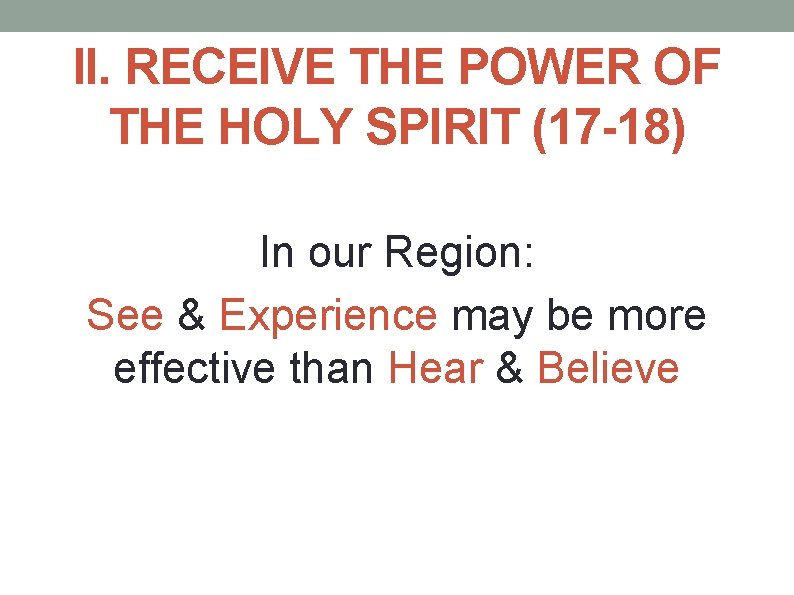 II. RECEIVE THE POWER OF THE HOLY SPIRIT (17-18)

In our Region:

See & Experience may be more effective than Hear & Believe